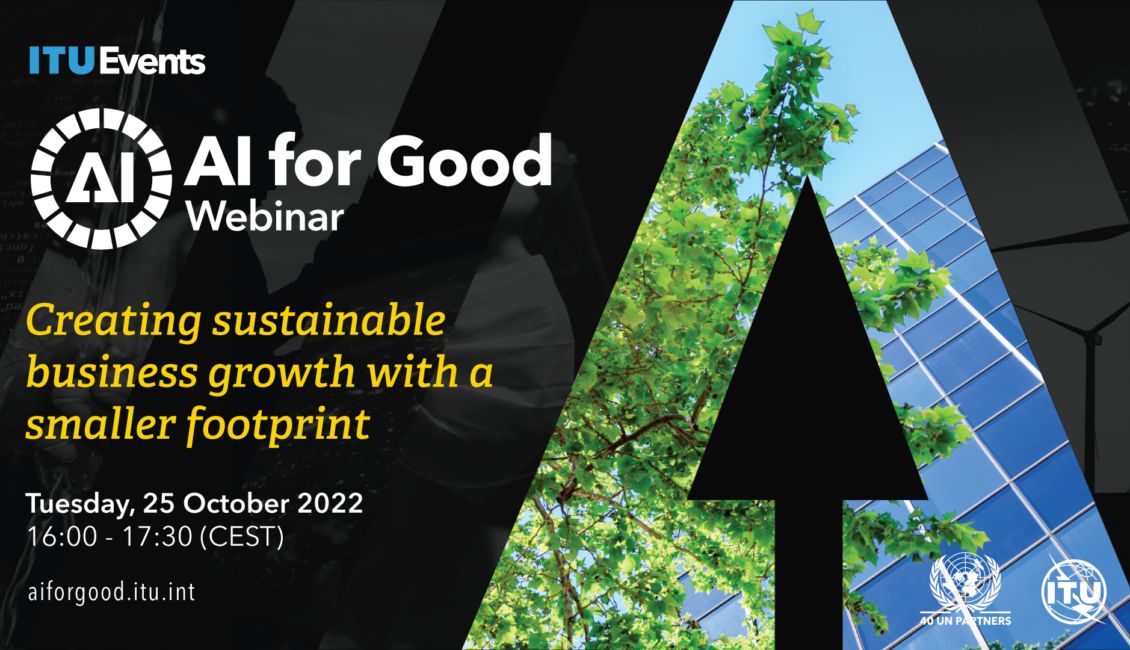 ITU Events

AI

AI for Good
Webinar

Creating sustainable business growth with a smaller footprint

Tuesday, 25 October 2022
16:00 - 17:30 (CEST)

aiforgood.itu.int

40 UN PARTNERS

ITU